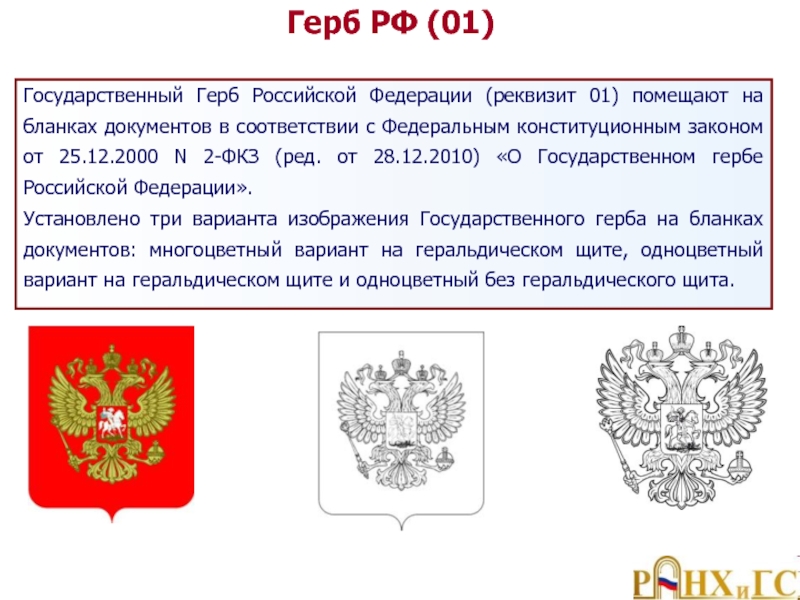 Герб РФ (01)

Государственный Герб Российской Федерации (реквизит 01) помещают на бланках документов в соответствии с Федеральным конституционным законом от 25.12.2000 N 2-ФКЗ (ред. от 28.12.2010) «О Государственном гербе Российской Федерации».

Установлено три варианта изображения Государственного герба на бланках документов: многоцветный вариант на геральдическом щите, одноцветный вариант на геральдическом щите и одноцветный без геральдического щита.

РАНХиГС